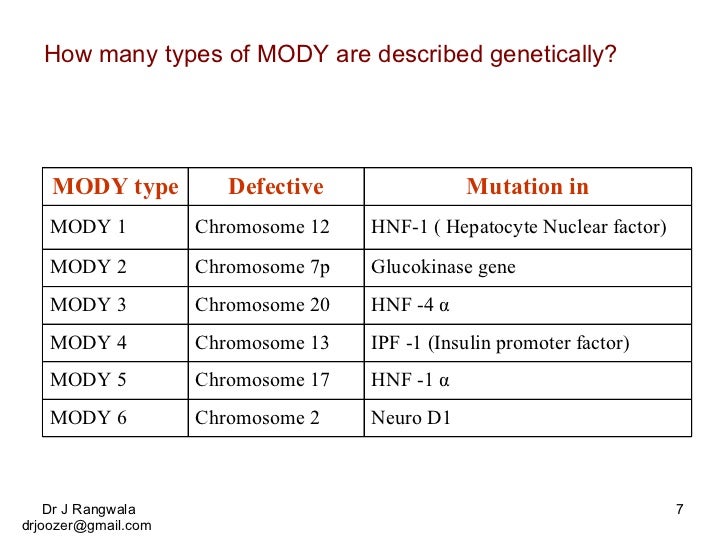 How many types of MODY are described genetically?

| MODY type | Defective | Mutation in |
|---|---|---|
| MODY 1 | Chromosome 12 | HNF-1 ( Hepatocyte Nuclear factor) |
| MODY 2 | Chromosome 7p | Glucokinase gene |
| MODY 3 | Chromosome 20 | HNF -4 α |
| MODY 4 | Chromosome 13 | IPF -1 (Insulin promoter factor) |
| MODY 5 | Chromosome 17 | HNF -1 α |
| MODY 6 | Chromosome 2 | Neuro D1 |

Dr J Rangwala
drjoozer@gmail.com

7